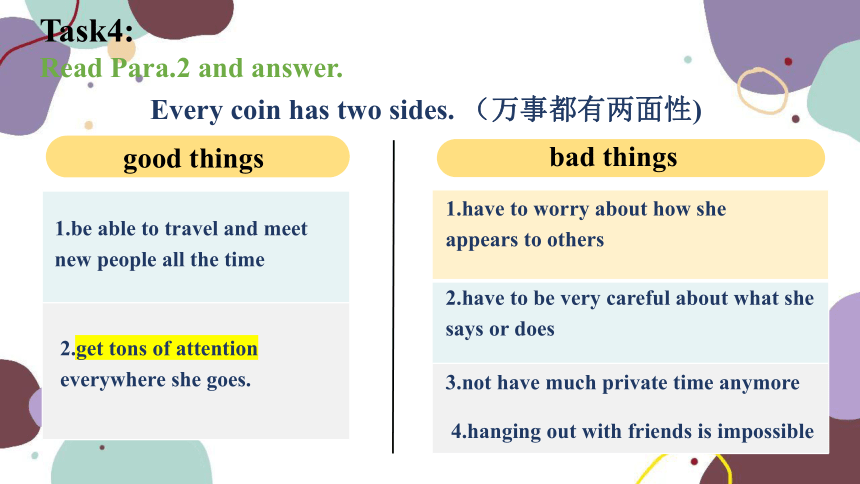 Task4:
Read Para.2 and answer.

Every coin has two sides. （万事都有两面性)

good things

1.be able to travel and meet new people all the time

2.get tons of attention everywhere she goes.

bad things

1.have to worry about how she appears to others

2.have to be very careful about what she says or does

3.not have much private time anymore

4.hanging out with friends is impossible